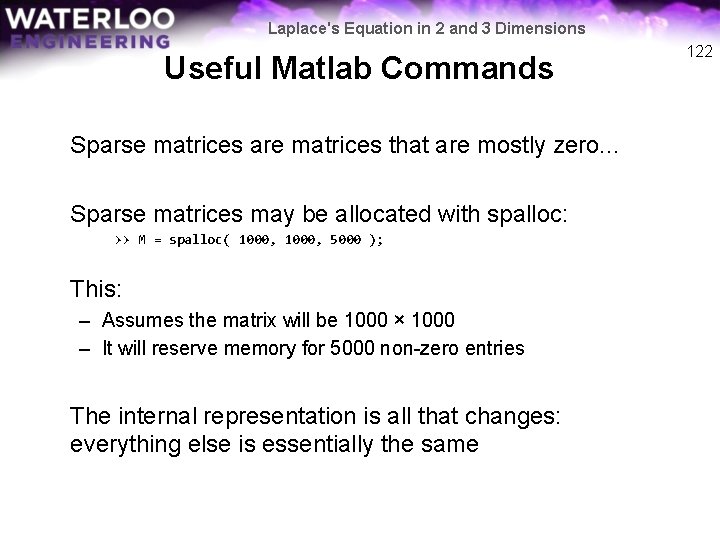 WATERLOO
ENGINEERING

Laplace's Equation in 2 and 3 Dimensions

122

Useful Matlab Commands

Sparse matrices are matrices that are mostly zero...

Sparse matrices may be allocated with spalloc:
>> M = spalloc( 1000, 1000, 5000 );

This:
– Assumes the matrix will be 1000 × 1000
– It will reserve memory for 5000 non-zero entries

The internal representation is all that changes: everything else is essentially the same